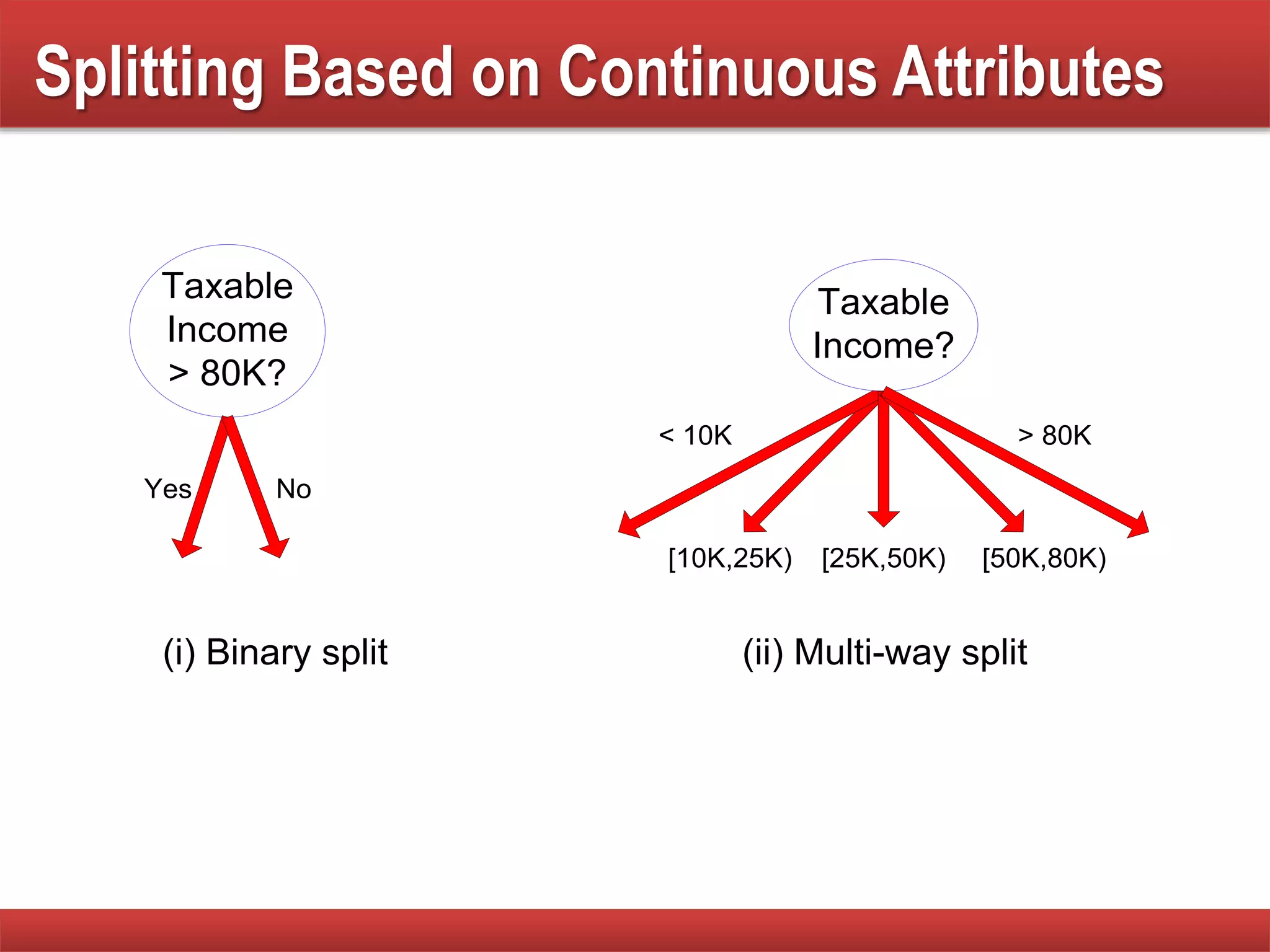 Splitting Based on Continuous Attributes

Taxable Income > 80K?

Yes

No

(i) Binary split

Taxable Income?

< 10K

> 80K

[10K,25K)

[25K,50K)

[50K,80K)

(ii) Multi-way split